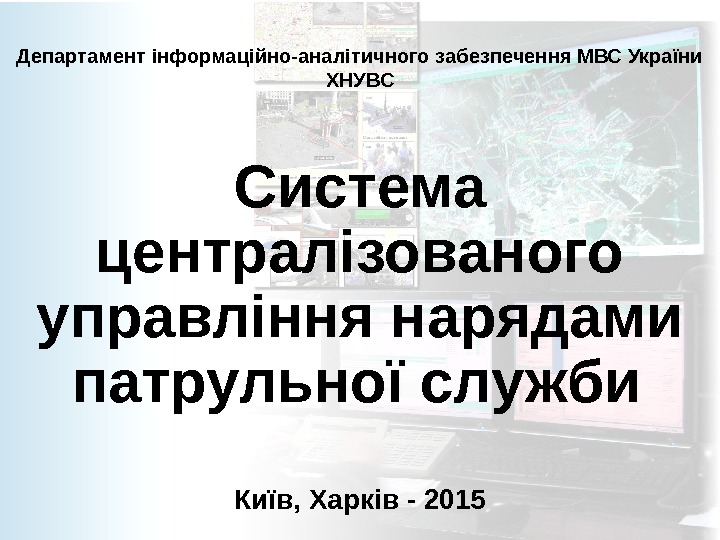 Департамент інформаційно-аналітичного забезпечення МВС України
ХНУВС

Система централізованого управління нарядами патрульної служби

Київ, Харків - 2015